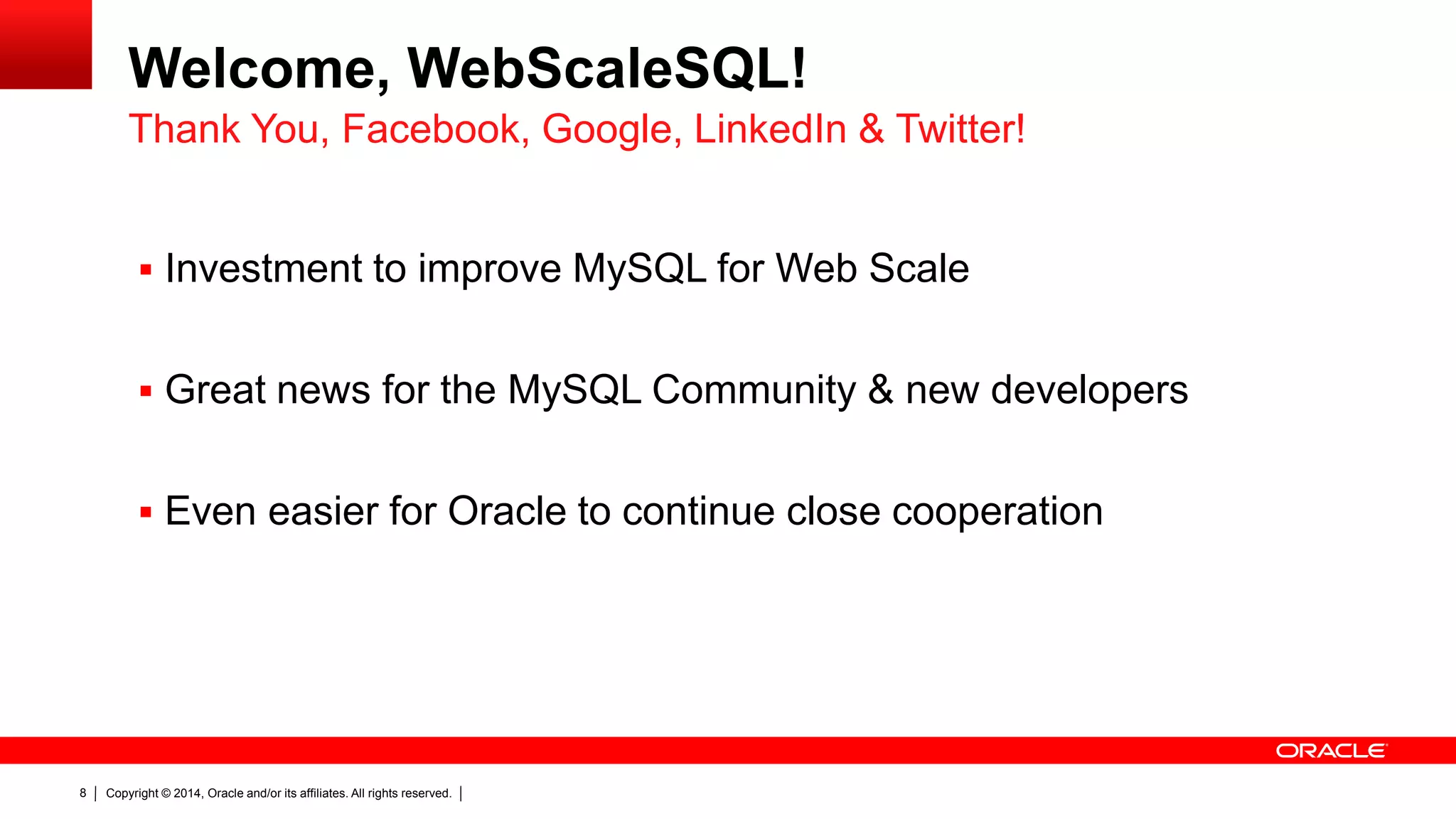 Welcome, WebScaleSQL!
Thank You, Facebook, Google, LinkedIn & Twitter!

▪ Investment to improve MySQL for Web Scale

▪ Great news for the MySQL Community & new developers

▪ Even easier for Oracle to continue close cooperation

ORACLE

8 | Copyright © 2014, Oracle and/or its affiliates. All rights reserved. |